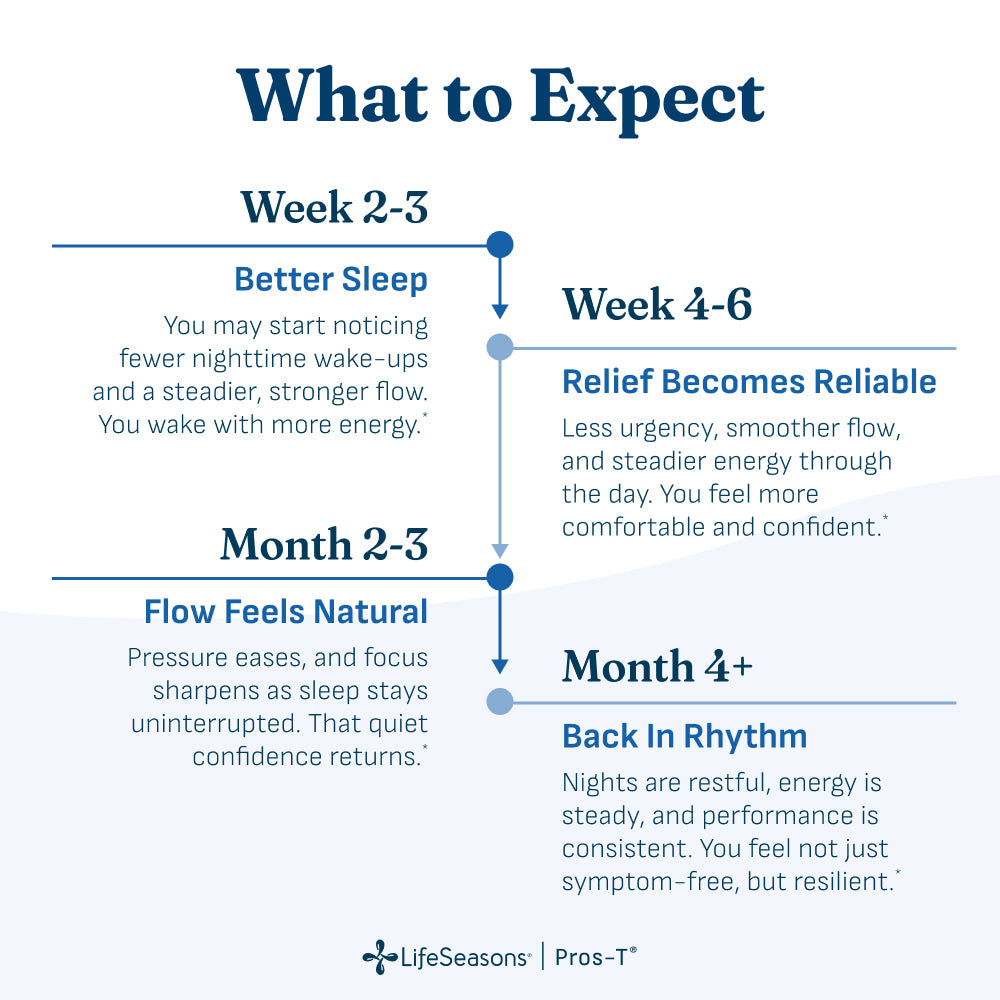 What to Expect

Week 2-3

Better Sleep

You may start noticing fewer nighttime wake-ups and a steadier, stronger flow. You wake with more energy.*

Week 4-6

Relief Becomes Reliable

Less urgency, smoother flow, and steadier energy through the day. You feel more comfortable and confident.*

Month 2-3

Flow Feels Natural

Pressure eases, and focus sharpens as sleep stays uninterrupted. That quiet confidence returns.*

Month 4+

Back In Rhythm

Nights are restful, energy is steady, and performance is consistent. You feel not just symptom-free, but resilient.*

LifeSeasons® | Pros-T®